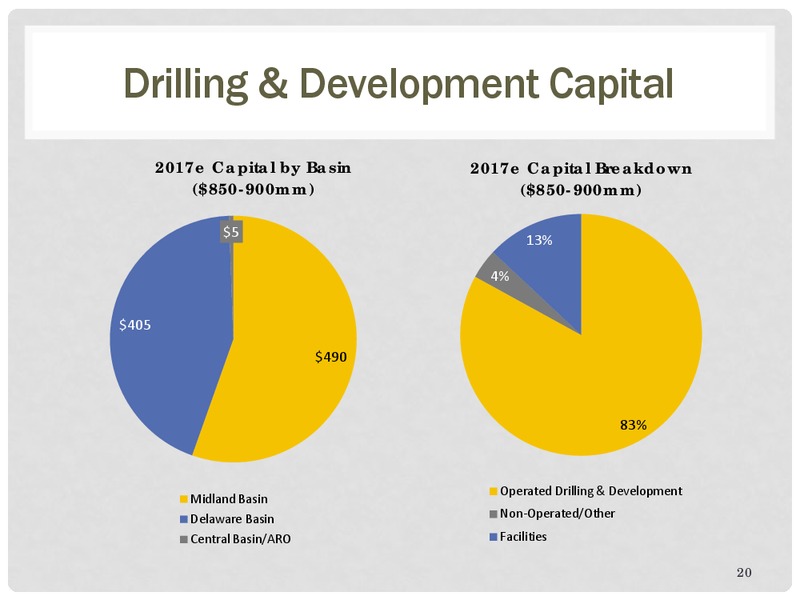 Drilling & Development Capital

2017e Capital by Basin
($850-900mm)

$5

$405

$490

Midland Basin
Delaware Basin
Central Basin/ARO

2017e Capital Breakdown
($850-900mm)

13%

4%

83%

Operated Drilling & Development
Non-Operated/Other
Facilities

20